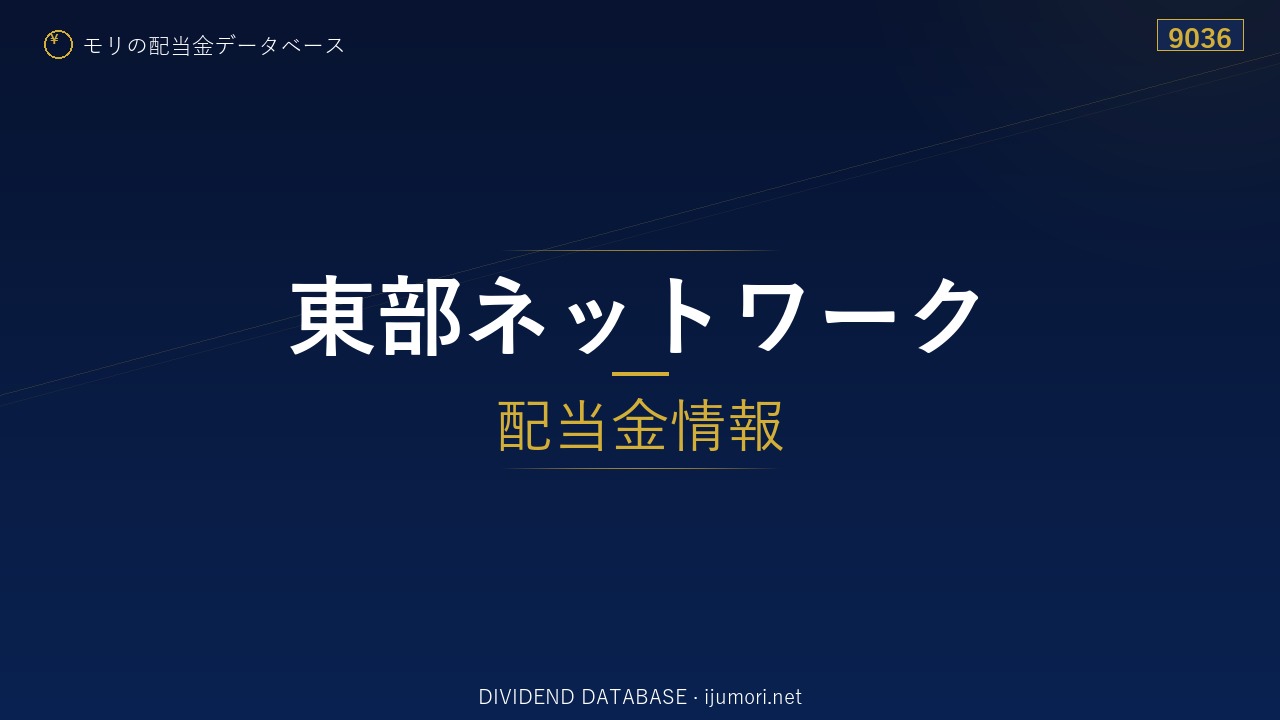 ¥ モリの配当金データベース

9036

東部ネットワーク

配当金情報

DIVIDEND DATABASE · ijumori.net